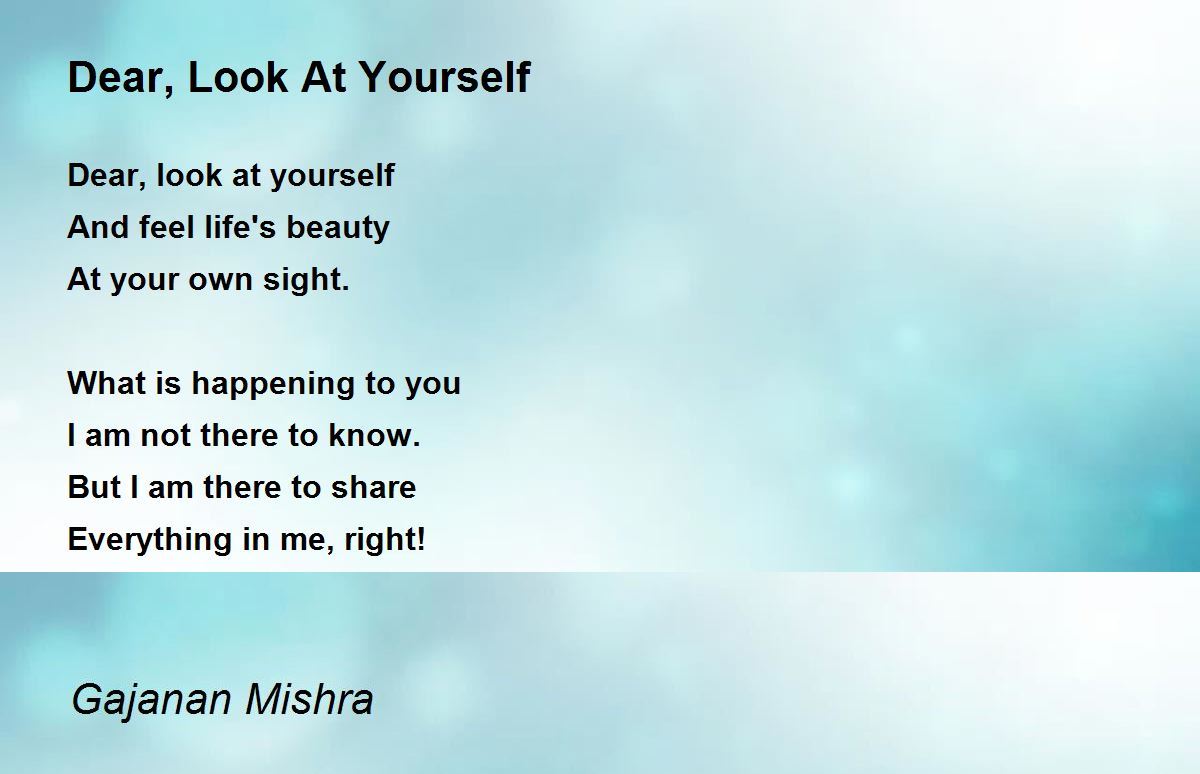 Dear, Look At Yourself

Dear, look at yourself
And feel life's beauty
At your own sight.

What is happening to you
I am not there to know.
But I am there to share
Everything in me, right!

Gajanan Mishra